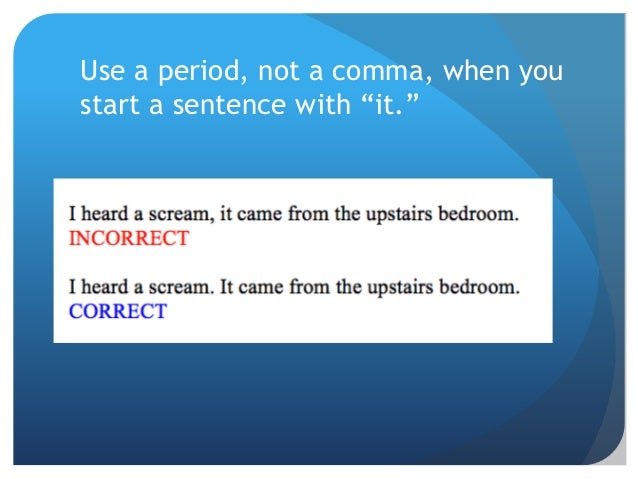 Use a period, not a comma, when you start a sentence with “it.”

I heard a scream, it came from the upstairs bedroom.
INCORRECT

I heard a scream. It came from the upstairs bedroom.
CORRECT